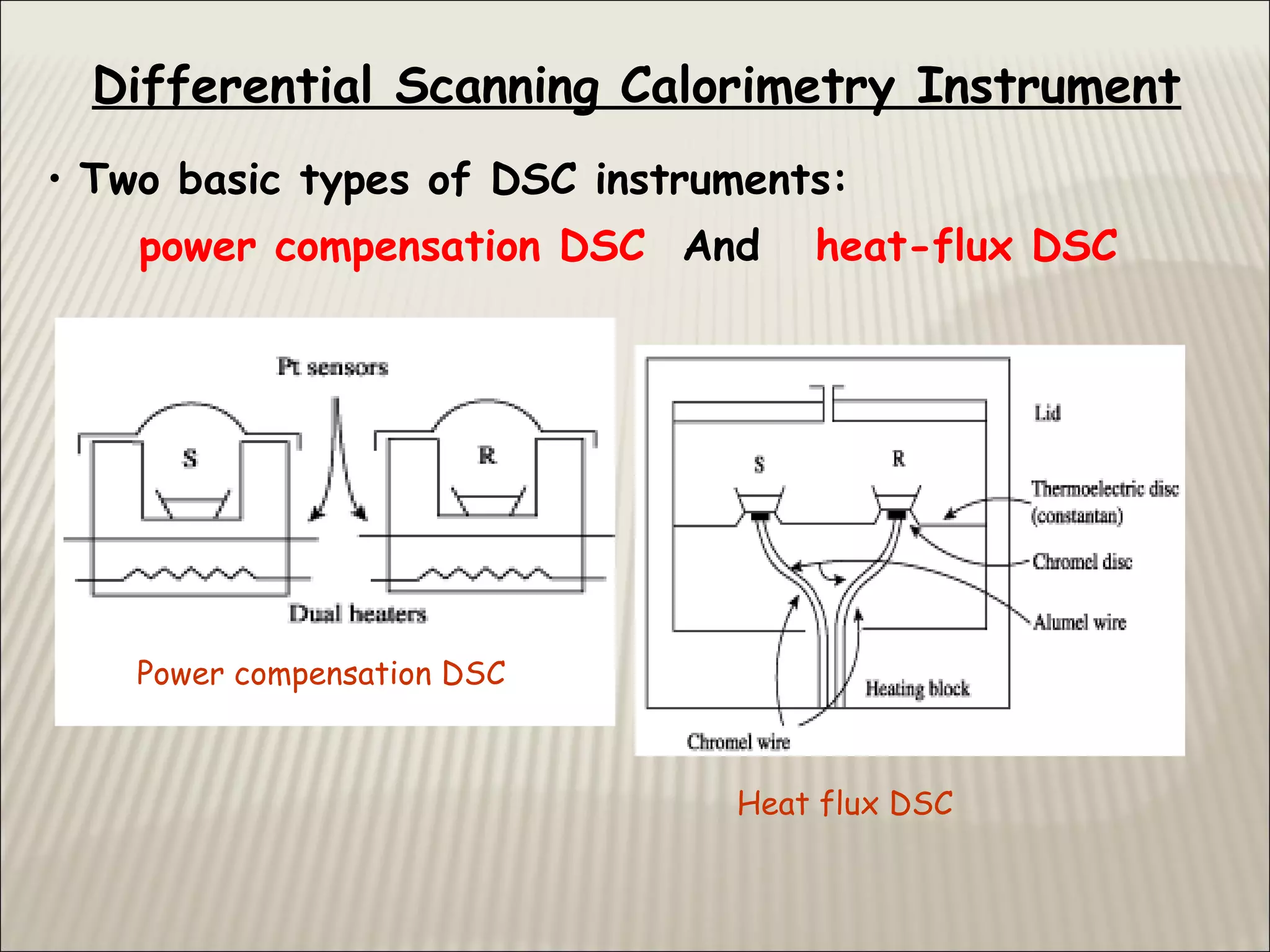 Differential Scanning Calorimetry Instrument

• Two basic types of DSC instruments:

power compensation DSC And heat-flux DSC

Pt sensors

S

R

Dual heaters

Power compensation DSC

Lid

S

R

Thermoelectric disc (constantan)

Chromel disc

Alumel wire

Heating block

Chromel wire

Heat flux DSC